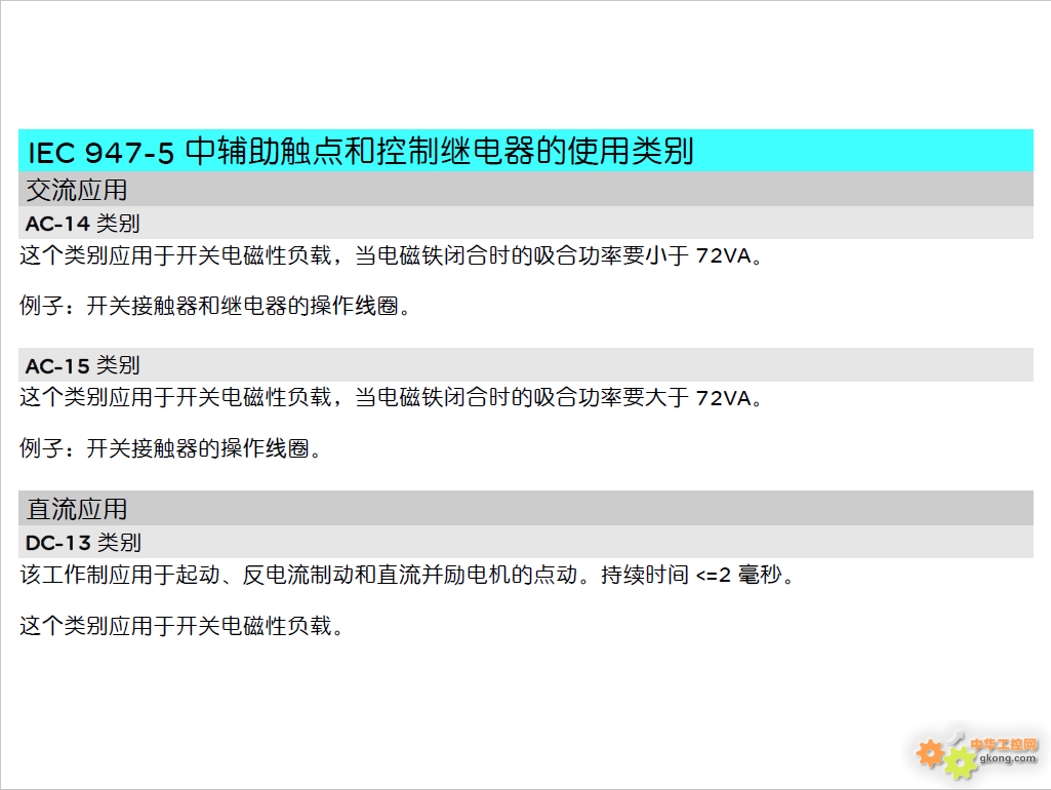 IEC 947-5 中辅助触点和控制继电器的使用类别

交流应用

AC-14 类别

这个类别应用于开关电磁性负载，当电磁铁闭合时的吸合功率要小于 72VA。

例子：开关接触器和继电器的操作线圈。

AC-15 类别

这个类别应用于开关电磁性负载，当电磁铁闭合时的吸合功率要大于 72VA。

例子：开关接触器的操作线圈。

直流应用

DC-13 类别

该工作制应用于起动、反电流制动和直流并励电机的点动。持续时间 <=2 毫秒。

这个类别应用于开关电磁性负载。

中华工控网
gkong.com